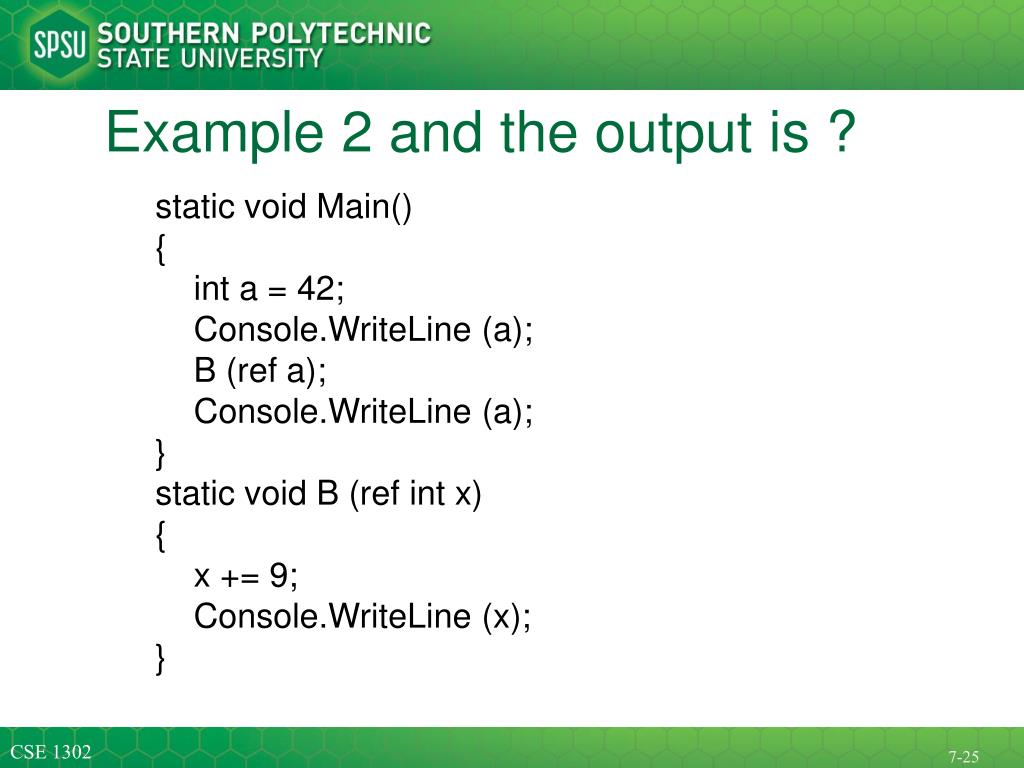 SPSU SOUTHERN POLYTECHNIC STATE UNIVERSITY

Example 2 and the output is ?

static void Main()
{
int a = 42;
Console.WriteLine (a);
B (ref a);
Console.WriteLine (a);
}
static void B (ref int x)
{
x += 9;
Console.WriteLine (x);
}

CSE 1302

7-25